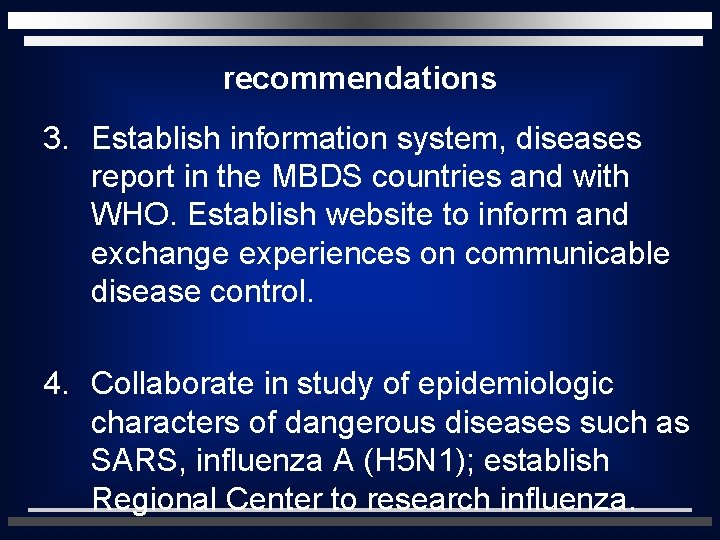 recommendations

3. Establish information system, diseases report in the MBDS countries and with WHO. Establish website to inform and exchange experiences on communicable disease control.

4. Collaborate in study of epidemiologic characters of dangerous diseases such as SARS, influenza A (H5N1); establish Regional Center to research influenza.